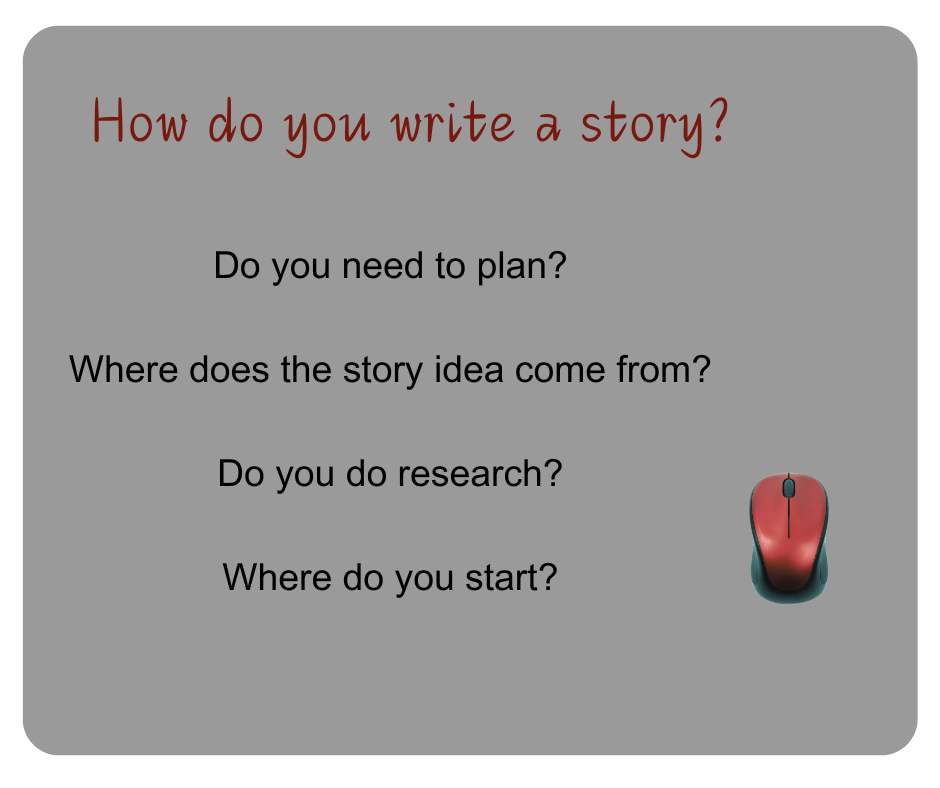 How do you write a story?

Do you need to plan?

Where does the story idea come from?

Do you do research?

Where do you start?